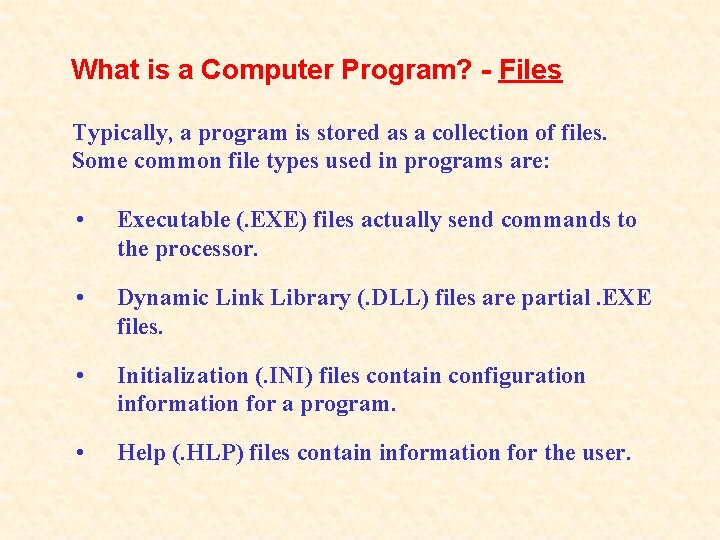 What is a Computer Program? - Files

Typically, a program is stored as a collection of files. Some common file types used in programs are:

• Executable (.EXE) files actually send commands to the processor.

• Dynamic Link Library (.DLL) files are partial .EXE files.

• Initialization (.INI) files contain configuration information for a program.

• Help (.HLP) files contain information for the user.